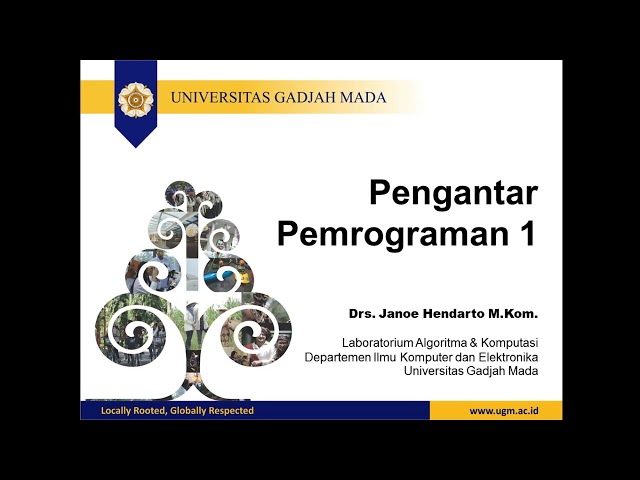 UNIVERSITAS GADJAH MADA

Pengantar Pemrograman 1

Drs. Janoe Hendarto M.Kom.

Laboratorium Algoritma & Komputasi
Departemen Ilmu Komputer dan Elektronika
Universitas Gadjah Mada

Locally Rooted, Globally Respected

www.ugm.ac.id